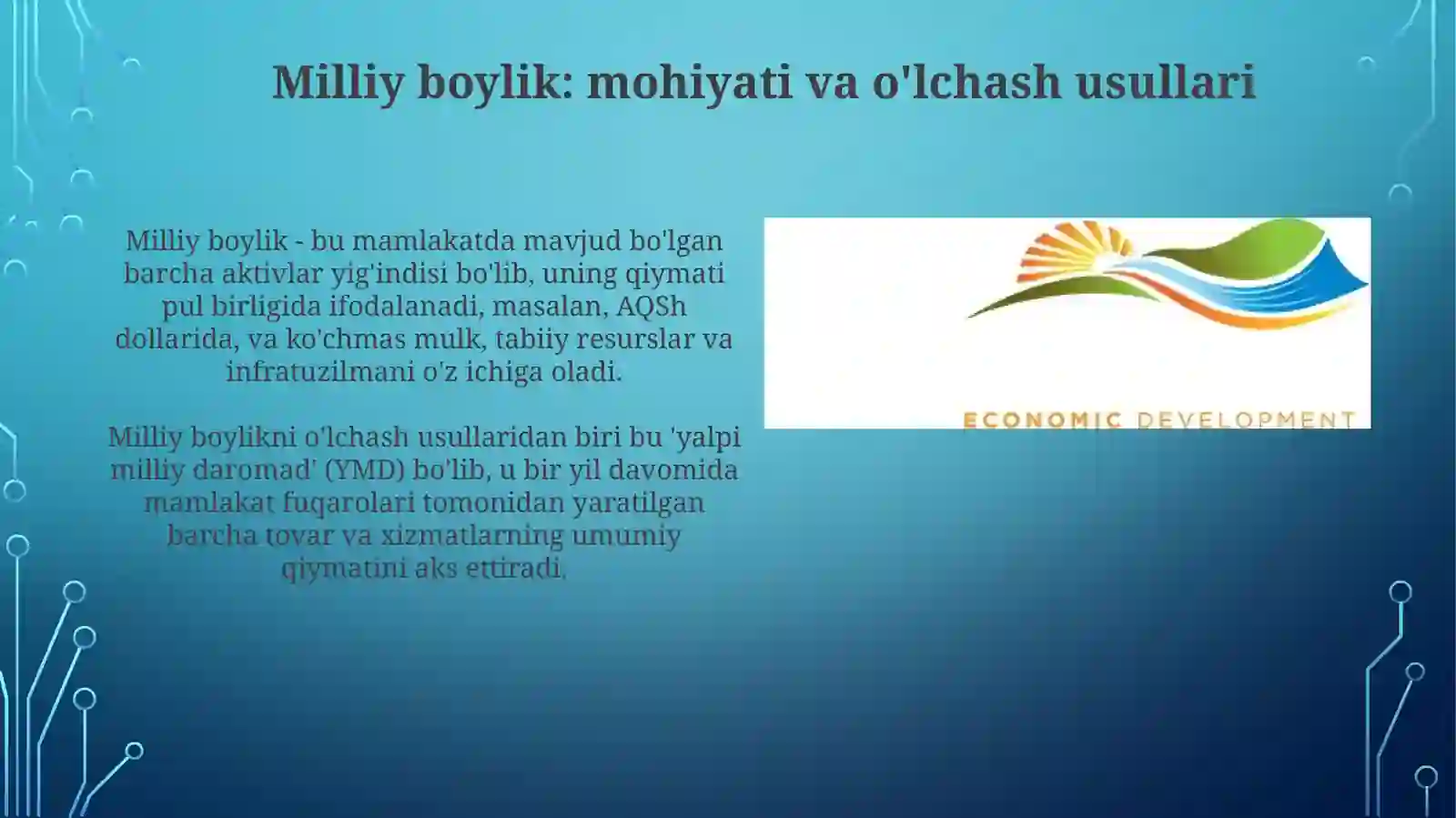 Milliy boylik: mohiyati va o'lchash usullari

Milliy boylik - bu mamlakatda mavjud bo'lgan barcha aktivlar yig'indisi bo'lib, uning qiymati pul birligida ifodalanadi, masalan, AQSh dollarida, va ko'chmas mulk, tabiiy resurslar va infratuzilmani o'z ichiga oladi.

Milliy boylikni o'lchash usullaridan biri bu 'yalpi milliy daromad' (YMD) bo'lib, u bir yil davomida mamlakat fuqarolari tomonidan yaratilgan barcha tovar va xizmatlarning umumiy qiymatini aks ettiradi.

ECONOMIC DEVELOPMENT